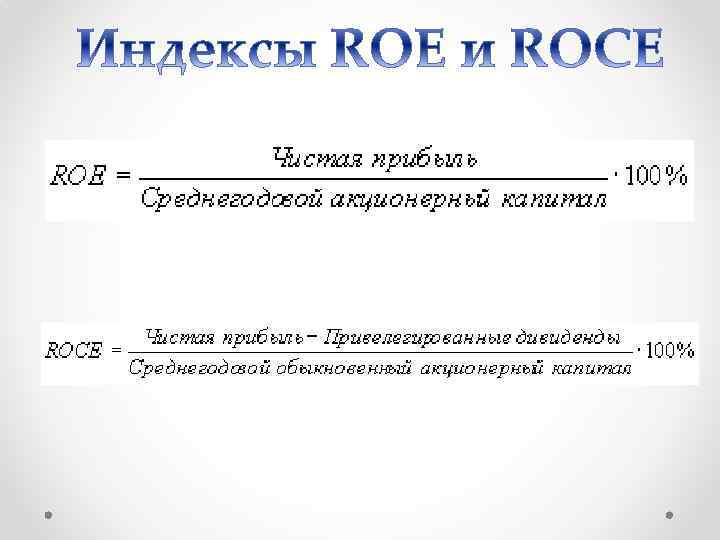 Индексы ROE и ROCE

$ROE = \frac{Чистая\ прибыль}{Среднегодовой\ акционерный\ капитал} \cdot 100\%$

$ROCE = \frac{Чистая\ прибыль - Привелегированные\ дивиденды}{Среднегодовой\ обыкновенный\ акционерный\ капитал} \cdot 100\%$